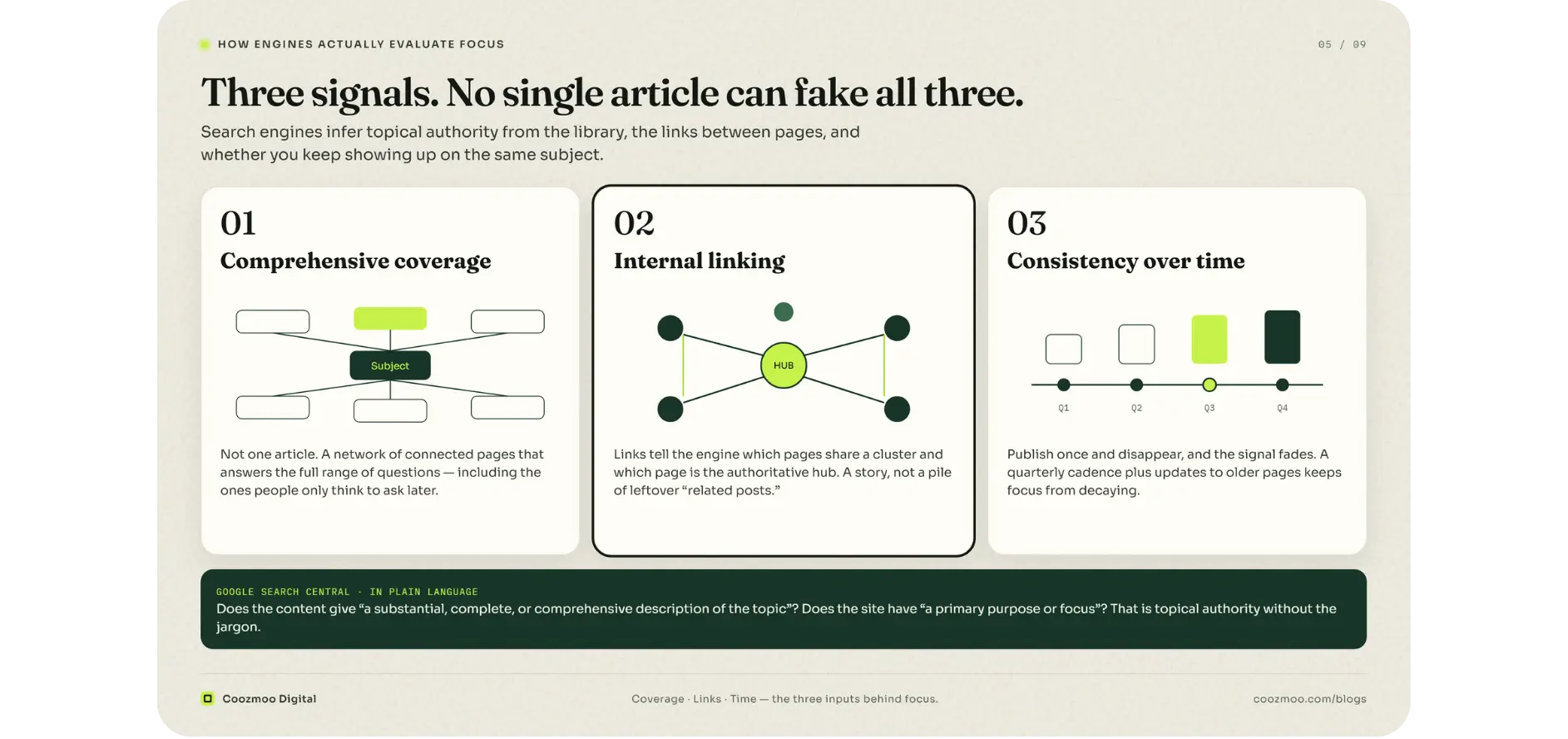 HOW ENGINES ACTUALLY EVALUATE FOCUS

05 / 09

Three signals. No single article can fake all three.

Search engines infer topical authority from the library, the links between pages, and whether you keep showing up on the same subject.

01

Comprehensive coverage

Subject

Not one article. A network of connected pages that answers the full range of questions — including the ones people only think to ask later.

02

Internal linking

HUB

Links tell the engine which pages share a cluster and which page is the authoritative hub. A story, not a pile of leftover “related posts.”

03

Consistency over time

Q1 Q2 Q3 Q4

Publish once and disappear, and the signal fades. A quarterly cadence plus updates to older pages keeps focus from decaying.

GOOGLE SEARCH CENTRAL · IN PLAIN LANGUAGE

Does the content give “a substantial, complete, or comprehensive description of the topic”? Does the site have “a primary purpose or focus”? That is topical authority without the jargon.

Coozmoo Digital

Coverage · Links · Time — the three inputs behind focus.

coozmoo.com/blogs